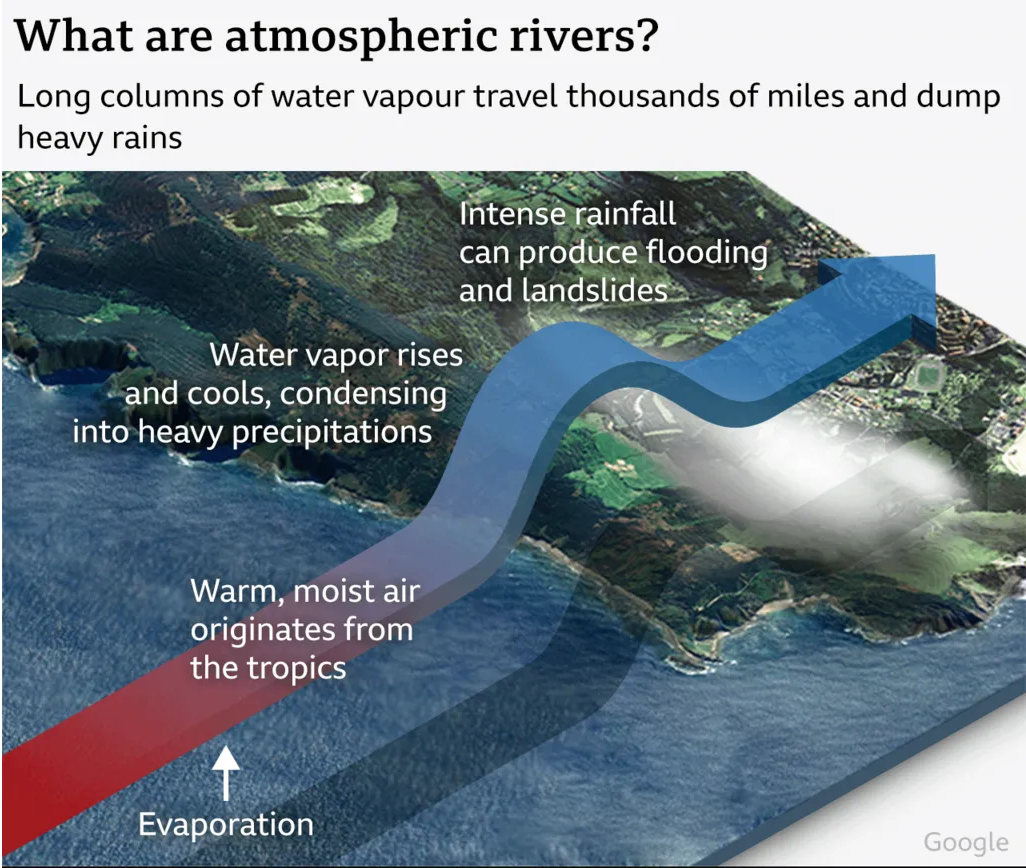 What are atmospheric rivers?

Long columns of water vapour travel thousands of miles and dump heavy rains

Intense rainfall can produce flooding and landslides

Water vapor rises and cools, condensing into heavy precipitations

Warm, moist air originates from the tropics

Evaporation

Google